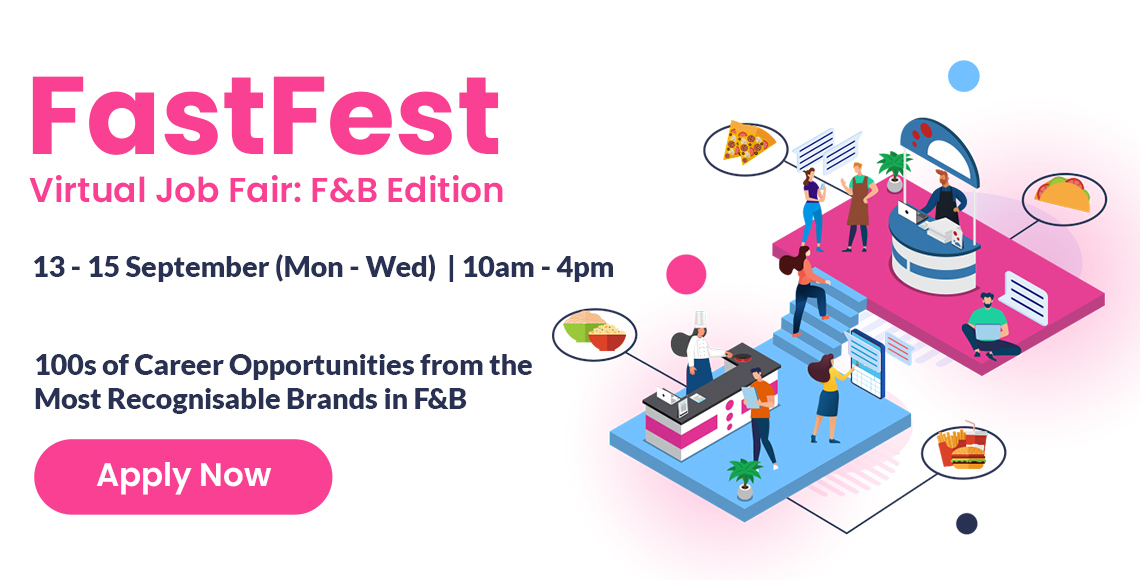 FastFest

Virtual Job Fair: F&B Edition

13 - 15 September (Mon - Wed) | 10am - 4pm

100s of Career Opportunities from the Most Recognisable Brands in F&B

Apply Now